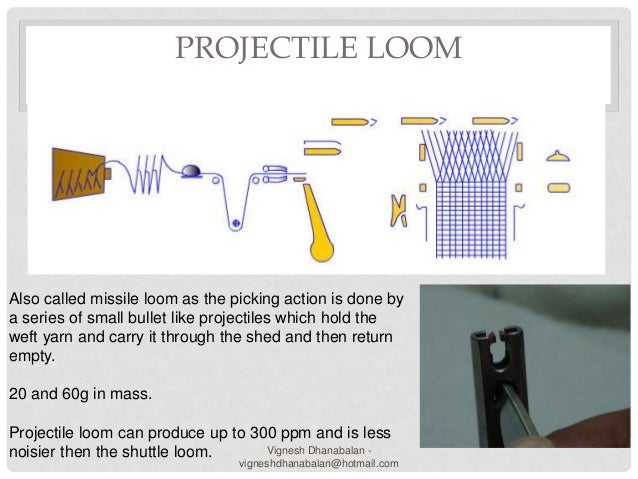 PROJECTILE LOOM

Also called missile loom as the picking action is done by a series of small bullet like projectiles which hold the weft yarn and carry it through the shed and then return empty.

20 and 60g in mass.

Projectile loom can produce up to 300 ppm and is less noisier then the shuttle loom.

Vignesh Dhanabalan - vigneshdhanabalan@hotmail.com